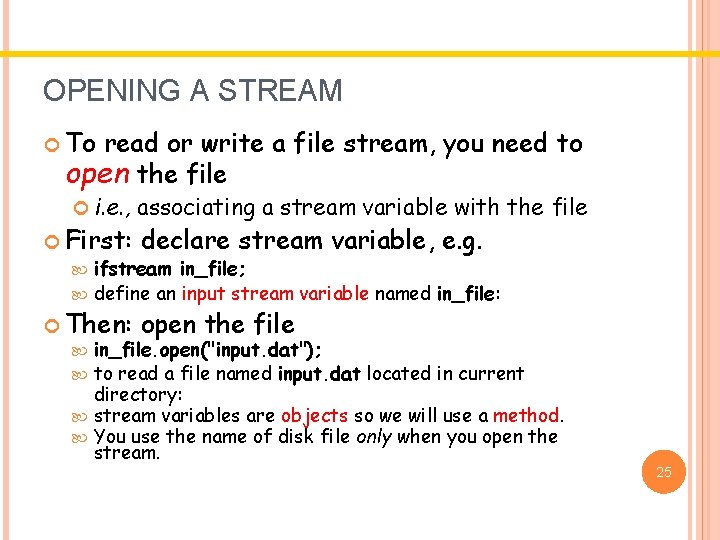 OPENING A STREAM

To read or write a file stream, you need to open the file

i.e., associating a stream variable with the file

First: declare stream variable, e.g.

ifstream in_file;

define an input stream variable named in_file:

Then: open the file

in_file.open("input.dat");

to read a file named input.dat located in current directory:

stream variables are objects so we will use a method.

You use the name of disk file only when you open the stream.

25